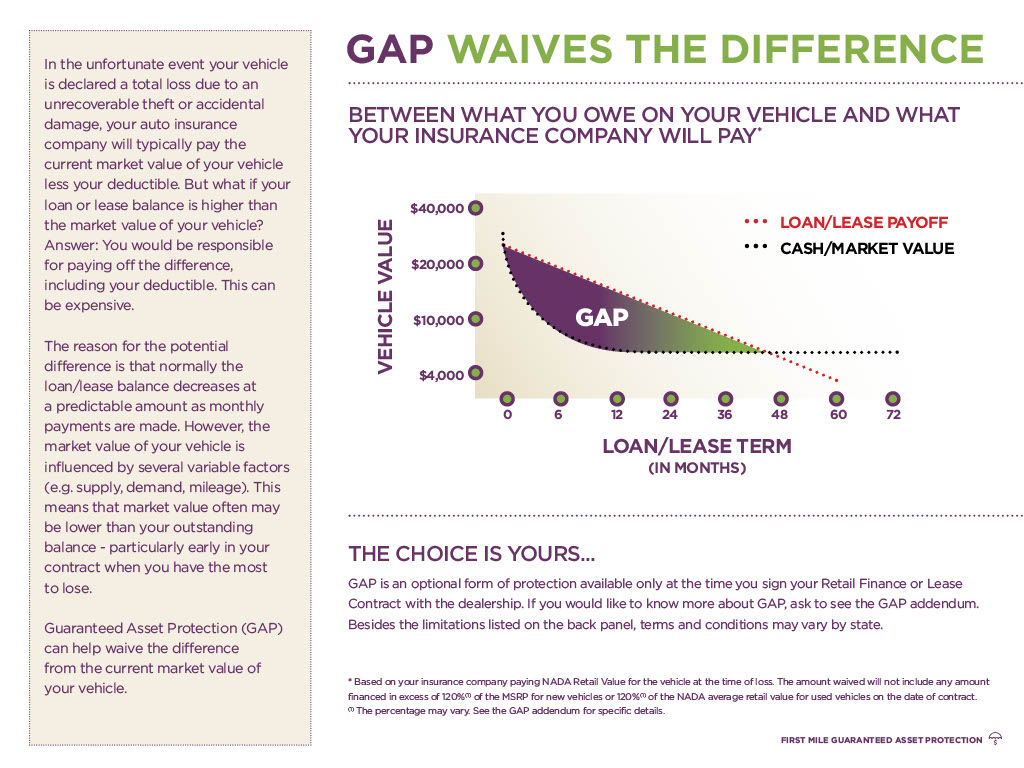 In the unfortunate event your vehicle is declared a total loss due to an unrecoverable theft or accidental damage, your auto insurance company will typically pay the current market value of your vehicle less your deductible. But what if your loan or lease balance is higher than the market value of your vehicle? Answer: You would be responsible for paying off the difference, including your deductible. This can be expensive.

The reason for the potential difference is that normally the loan/lease balance decreases at a predictable amount as monthly payments are made. However, the market value of your vehicle is influenced by several variable factors (e.g. supply, demand, mileage). This means that market value often may be lower than your outstanding balance - particularly early in your contract when you have the most to lose.

Guaranteed Asset Protection (GAP) can help waive the difference from the current market value of your vehicle.

GAP WAIVES THE DIFFERENCE

BETWEEN WHAT YOU OWE ON YOUR VEHICLE AND WHAT YOUR INSURANCE COMPANY WILL PAY*

VEHICLE VALUE

$40,000
$20,000
$10,000
$4,000

LOAN/LEASE PAYOFF
CASH/MARKET VALUE

GAP

0 6 12 24 36 48 60 72

LOAN/LEASE TERM (IN MONTHS)

THE CHOICE IS YOURS...

GAP is an optional form of protection available only at the time you sign your Retail Finance or Lease Contract with the dealership. If you would like to know more about GAP, ask to see the GAP addendum. Besides the limitations listed on the back panel, terms and conditions may vary by state.

* Based on your insurance company paying NADA Retail Value for the vehicle at the time of loss. The amount waived will not include any amount financed in excess of 120%$^{(1)}$ of the MSRP for new vehicles or 120%$^{(1)}$ of the NADA average retail value for used vehicles on the date of contract.
$^{(1)}$ The percentage may vary. See the GAP addendum for specific details.

FIRST MILE GUARANTEED ASSET PROTECTION